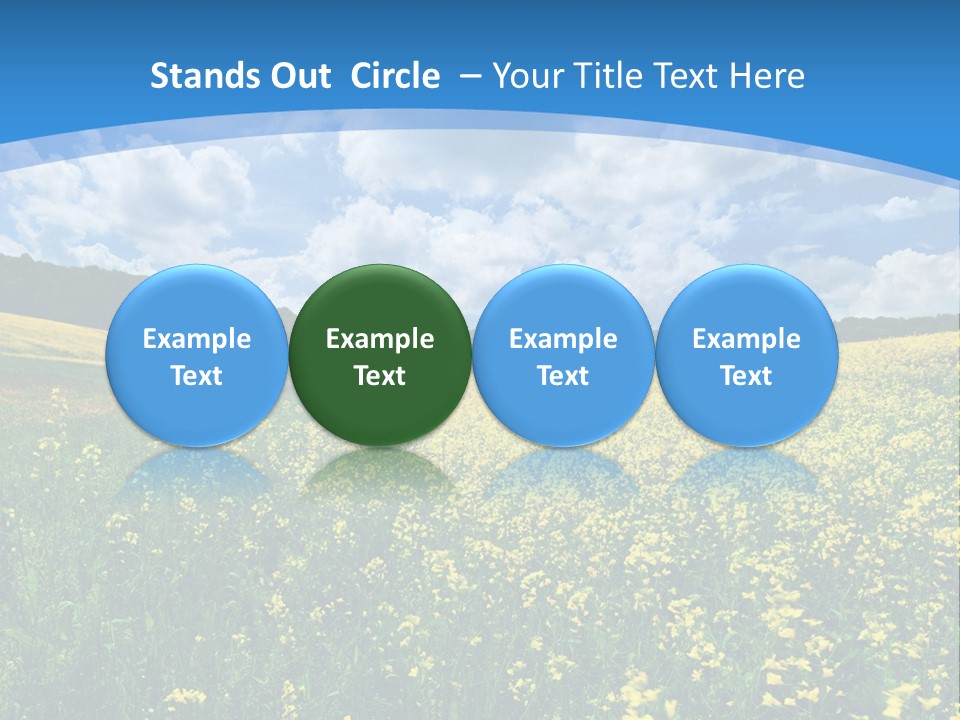 Stands Out Circle – Your Title Text Here

Example Text

Example Text

Example Text

Example Text